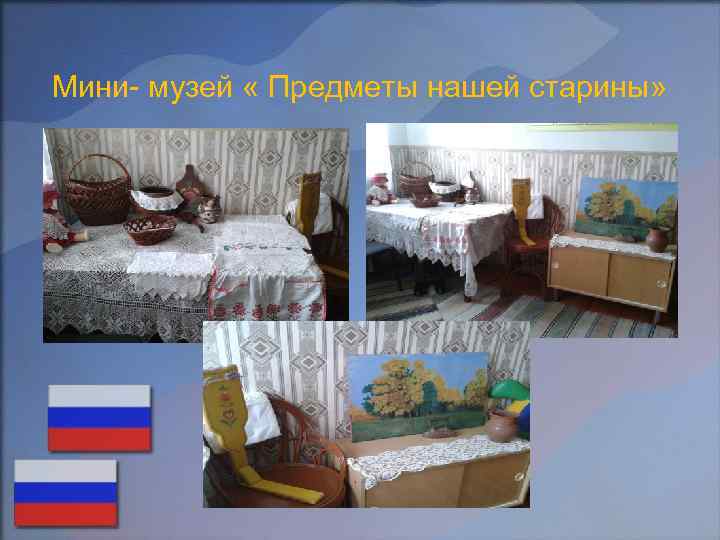 Мини- музей « Предметы нашей старины»